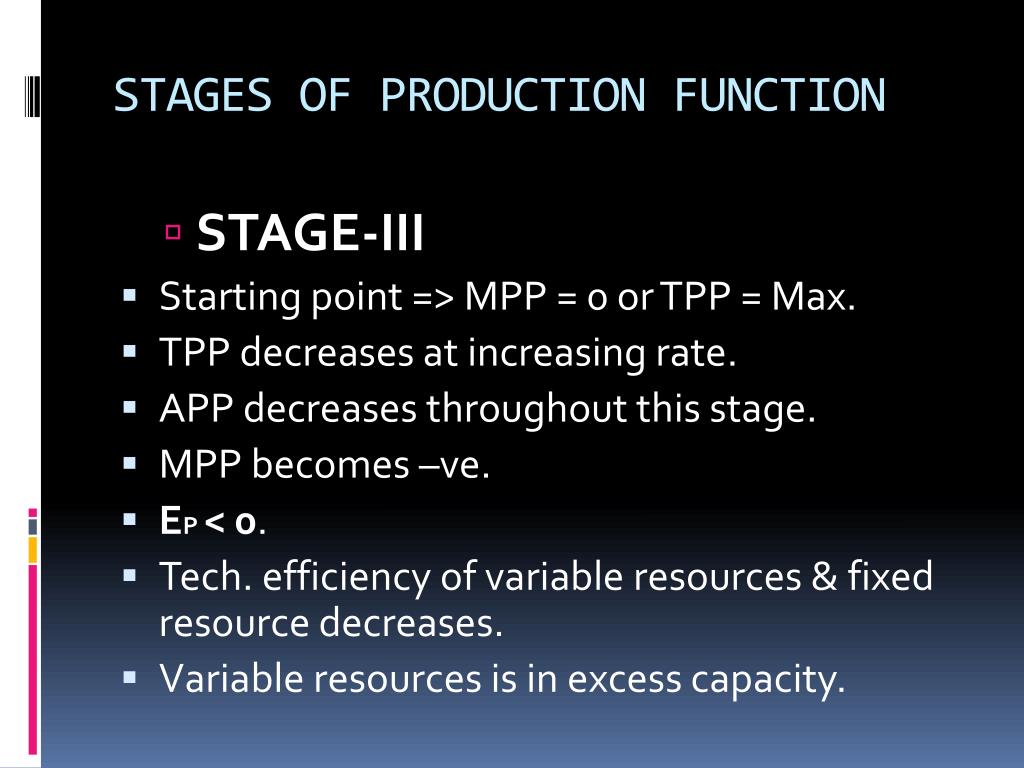 STAGES OF PRODUCTION FUNCTION

STAGE-III

Starting point => MPP = 0 or TPP = Max.

TPP decreases at increasing rate.

APP decreases throughout this stage.

MPP becomes –ve.

$E_P < 0$.

Tech. efficiency of variable resources & fixed resource decreases.

Variable resources is in excess capacity.